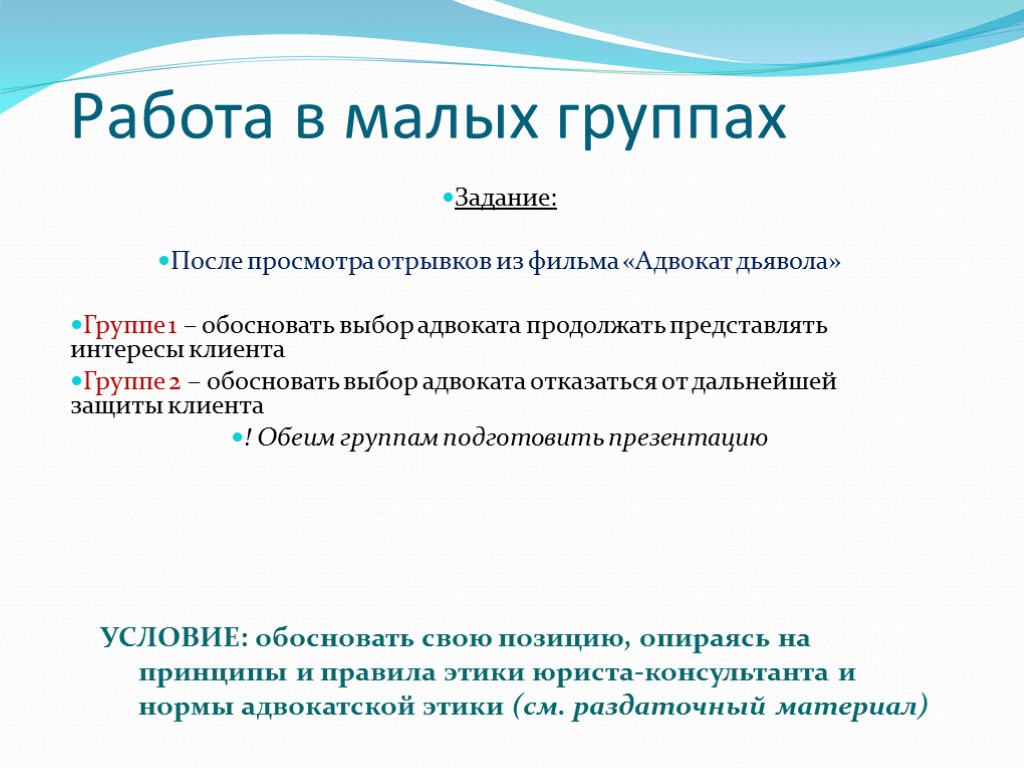 Работа в малых группах

Задание:

После просмотра отрывков из фильма «Адвокат дьявола»

Группе 1 – обосновать выбор адвоката продолжать представлять интересы клиента

Группе 2 – обосновать выбор адвоката отказаться от дальнейшей защиты клиента

! Обеим группам подготовить презентацию

УСЛОВИЕ: обосновать свою позицию, опираясь на принципы и правила этики юриста-консультанта и нормы адвокатской этики (см. раздаточный материал)